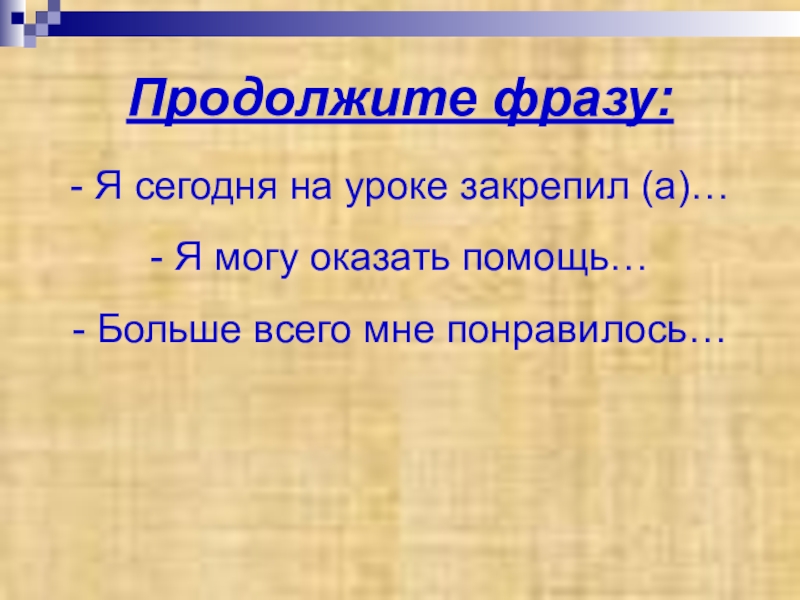 Продолжите фразу:

- Я сегодня на уроке закрепил (а)…

- Я могу оказать помощь…

- Больше всего мне понравилось…